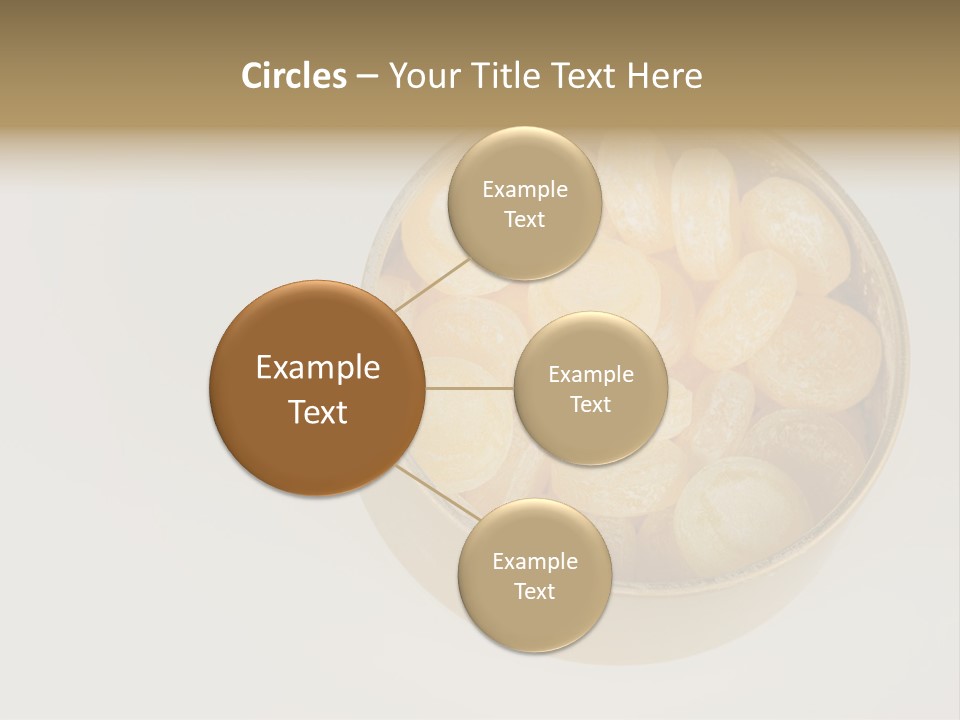 Circles – Your Title Text Here

Example Text

Example Text

Example Text

Example Text